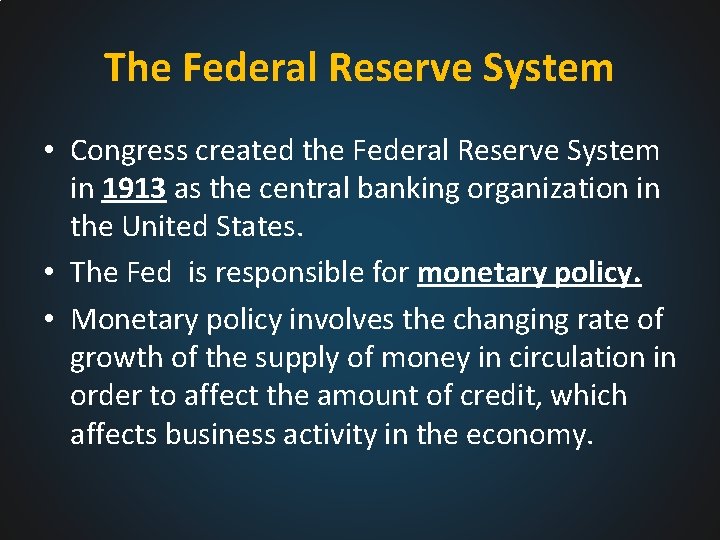 The Federal Reserve System

• Congress created the Federal Reserve System in 1913 as the central banking organization in the United States.

• The Fed is responsible for monetary policy.

• Monetary policy involves the changing rate of growth of the supply of money in circulation in order to affect the amount of credit, which affects business activity in the economy.